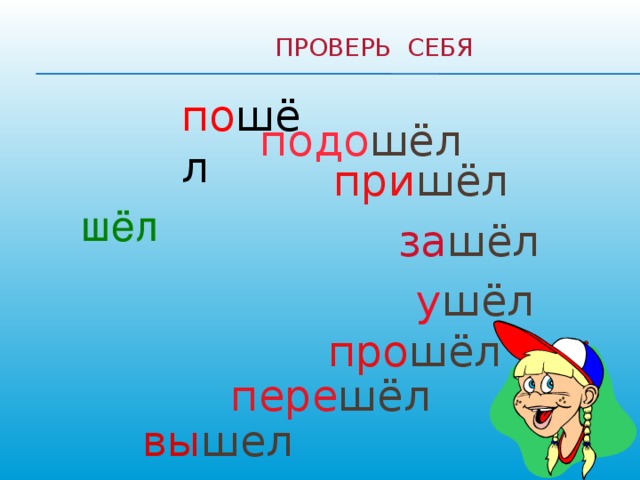 ПРОВЕРЬ СЕБЯ

пошёл

подошёл

пришёл

шёл

зашёл

ушёл

прошёл

перешёл

вышел